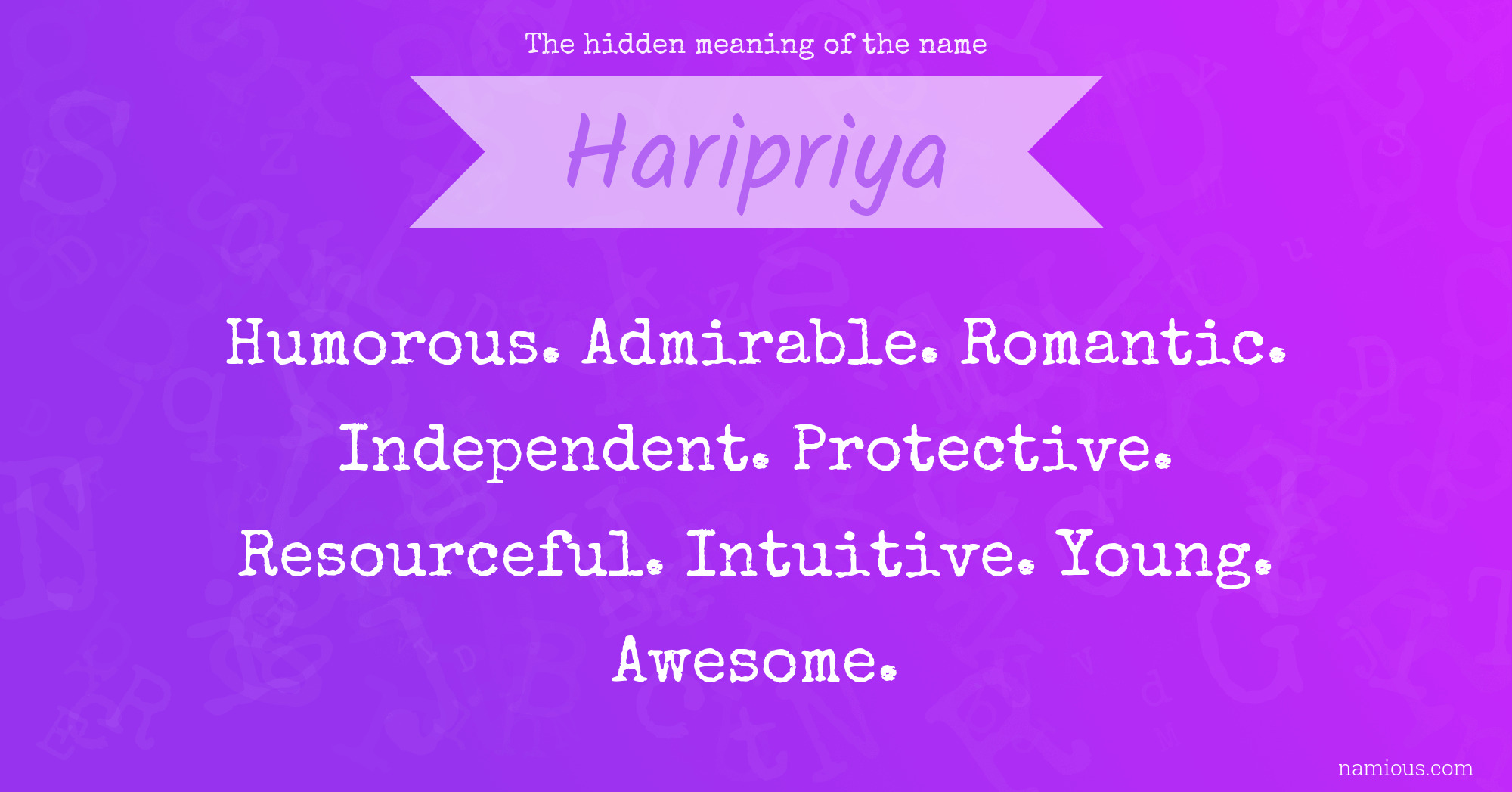 The hidden meaning of the name

Haripriya

Humorous. Admirable. Romantic. Independent. Protective. Resourceful. Intuitive. Young. Awesome.

namious.com